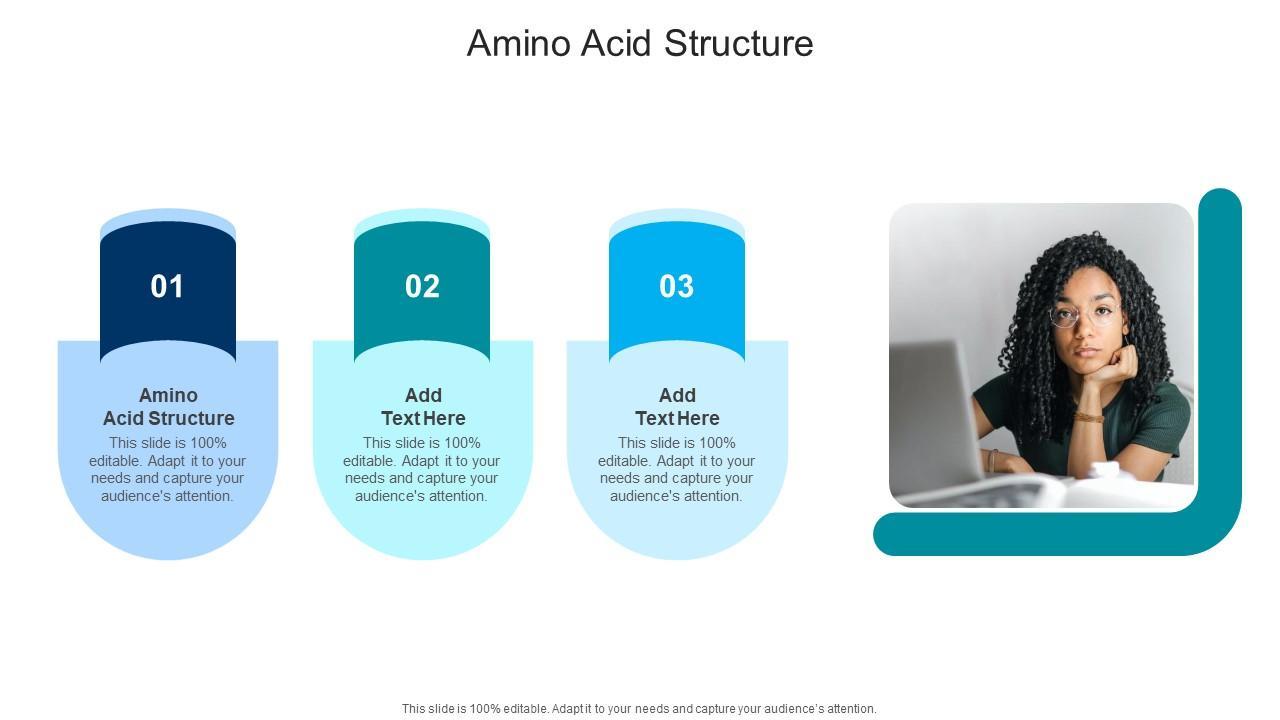 Amino Acid Structure

01

Amino Acid Structure

This slide is 100% editable. Adapt it to your needs and capture your audience's attention.

02

Add Text Here

This slide is 100% editable. Adapt it to your needs and capture your audience's attention.

03

Add Text Here

This slide is 100% editable. Adapt it to your needs and capture your audience's attention.

This slide is 100% editable. Adapt it to your needs and capture your audience's attention.